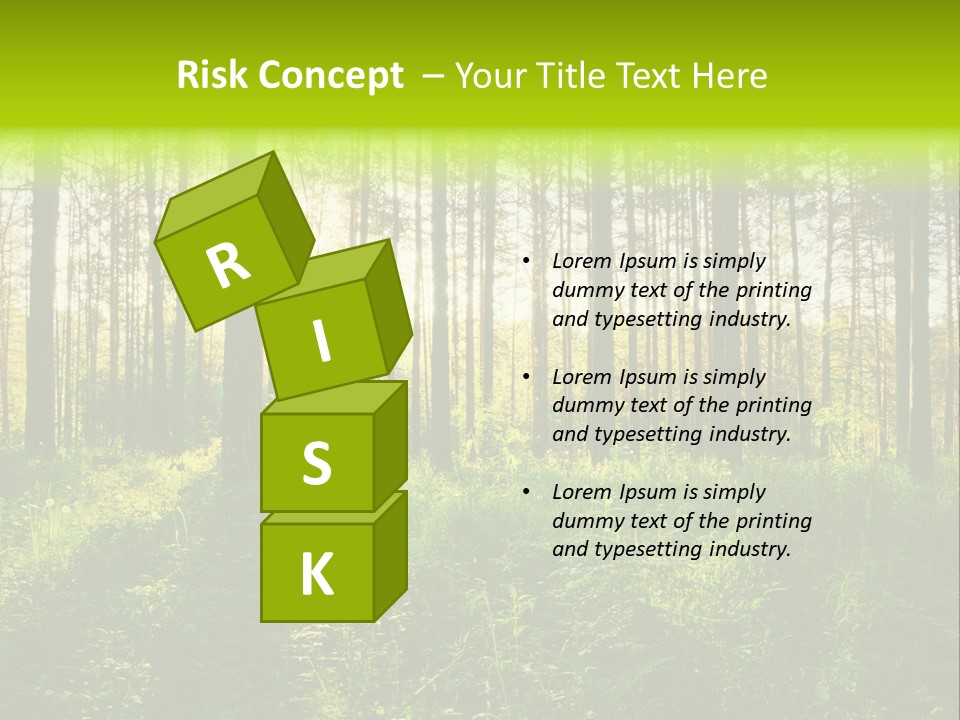 Risk Concept – Your Title Text Here

R
I
S
K

• Lorem Ipsum is simply dummy text of the printing and typesetting industry.

• Lorem Ipsum is simply dummy text of the printing and typesetting industry.

• Lorem Ipsum is simply dummy text of the printing and typesetting industry.